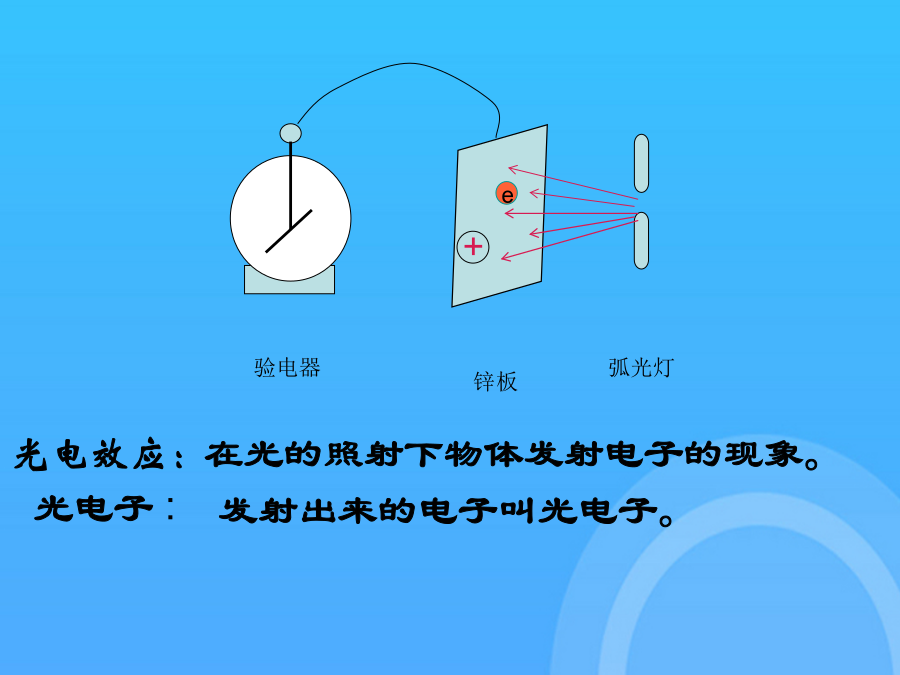 e

+

验电器

锌板

弧光灯

光电效应：在光的照射下物体发射电子的现象。

光电子：  发射出来的电子叫光电子。